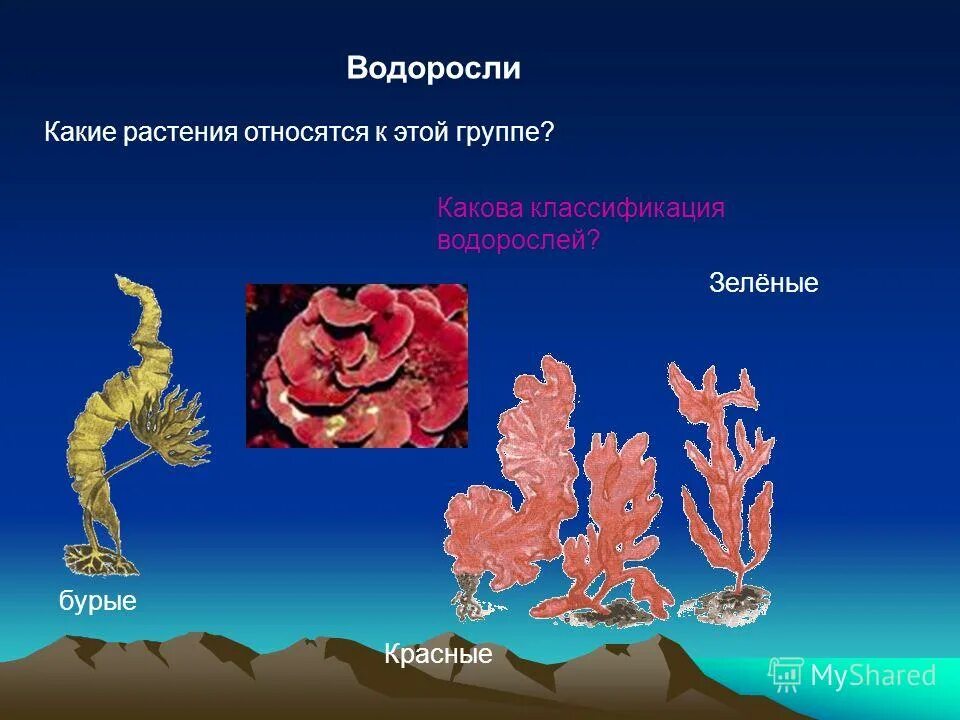 Водоросли

Какие растения относятся к этой группе?

Какова классификация водорослей?

Зелёные

бурые

Красные

MyShared